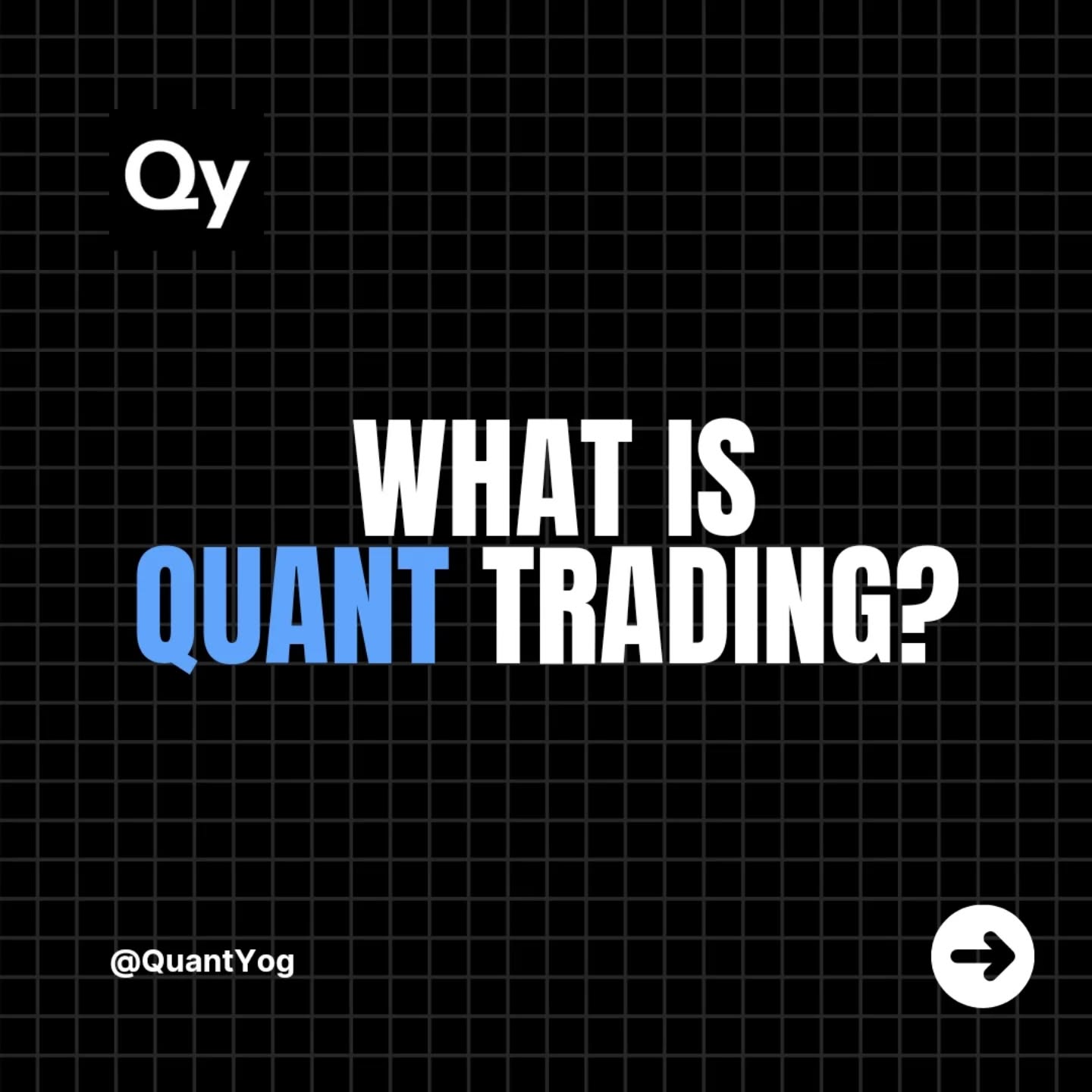 Qy

WHAT IS
QUANT TRADING?

@QuantYog